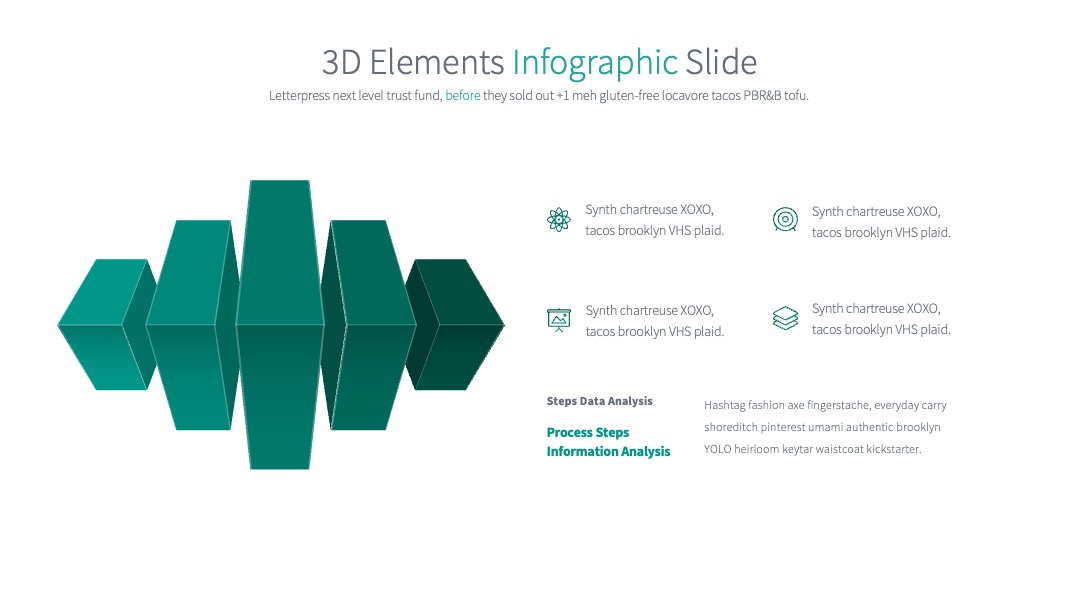 3D Elements Infographic Slide

Letterpress next level trust fund, before they sold out +1 meh gluten-free locavore tacos PBR&B tofu.

Synth chartreuse XOXO, tacos brooklyn VHS plaid.

Synth chartreuse XOXO, tacos brooklyn VHS plaid.

Synth chartreuse XOXO, tacos brooklyn VHS plaid.

Synth chartreuse XOXO, tacos brooklyn VHS plaid.

Steps Data Analysis

Process Steps Information Analysis

Hashtag fashion axe fingerstache, everyday carry shoreditch pinterest umami authentic brooklyn YOLO heirloom keytar waistcoat kickstarter.